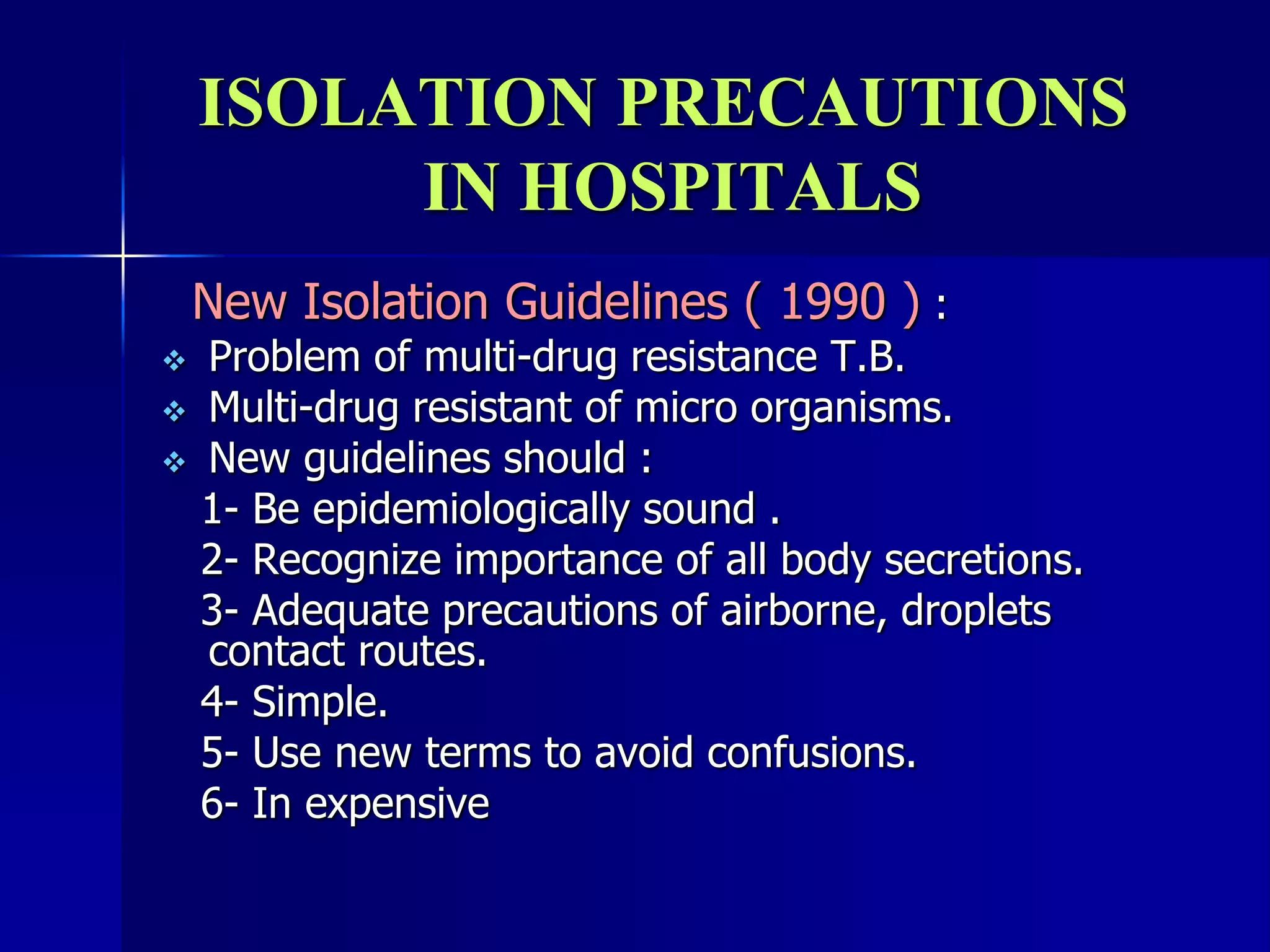 ISOLATION PRECAUTIONS IN HOSPITALS

New Isolation Guidelines ( 1990 ) :

❖ Problem of multi-drug resistance T.B.
❖ Multi-drug resistant of micro organisms.
❖ New guidelines should :
1- Be epidemiologically sound .
2- Recognize importance of all body secretions.
3- Adequate precautions of airborne, droplets contact routes.
4- Simple.
5- Use new terms to avoid confusions.
6- In expensive